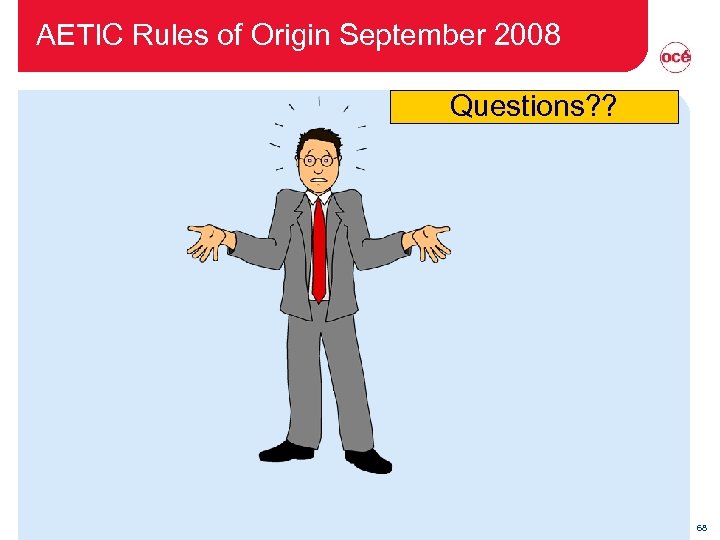 AETIC Rules of Origin September 2008

océ

Questions??

68